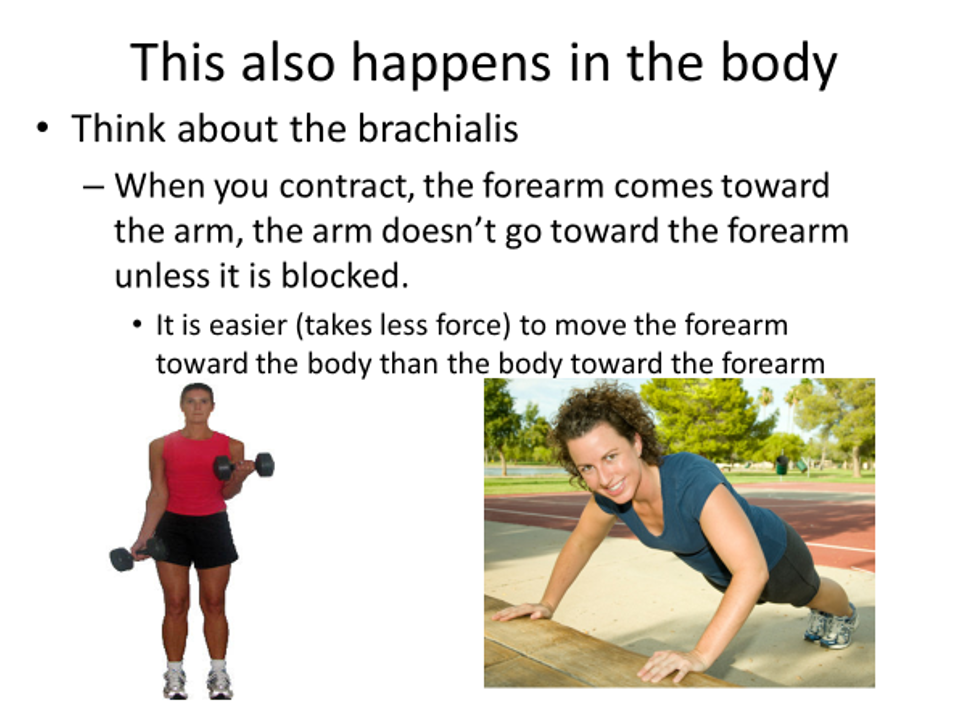 This also happens in the body

• Think about the brachialis

– When you contract, the forearm comes toward the arm, the arm doesn't go toward the forearm unless it is blocked.

• It is easier (takes less force) to move the forearm toward the body than the body toward the forearm